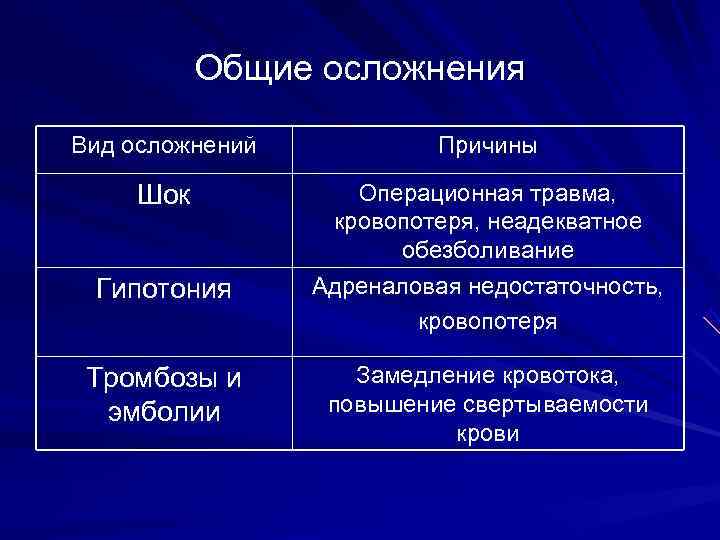 Общие осложнения

| Вид осложнений | Причины |
|---|---|
| Шок | Операционная травма, кровопотеря, неадекватное обезболивание |
| Гипотония | Адреналовая недостаточность, кровопотеря |
| Тромбозы и эмболии | Замедление кровотока, повышение свертываемости крови |